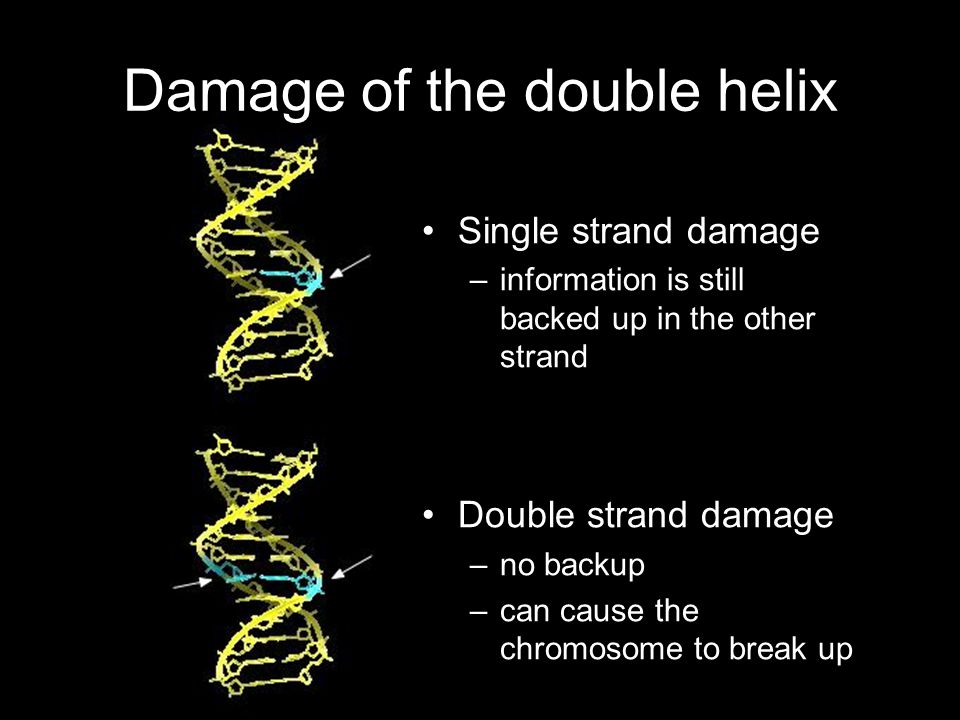 Damage of the double helix

• Single strand damage
– information is still backed up in the other strand

• Double strand damage
– no backup
– can cause the chromosome to break up